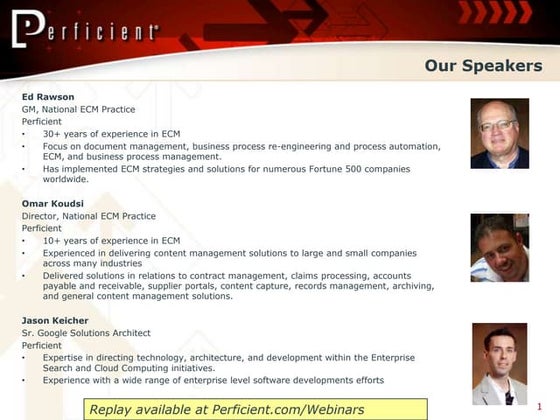 Perficient®

Our Speakers

Ed Rawson
GM, National ECM Practice
Perficient
• 30+ years of experience in ECM
• Focus on document management, business process re-engineering and process automation, ECM, and business process management.
• Has implemented ECM strategies and solutions for numerous Fortune 500 companies worldwide.

Omar Koudsi
Director, National ECM Practice
Perficient
• 10+ years of experience in ECM
• Experienced in delivering content management solutions to large and small companies across many industries
• Delivered solutions in relations to contract management, claims processing, accounts payable and receivable, supplier portals, content capture, records management, archiving, and general content management solutions.

Jason Keicher
Sr. Google Solutions Architect
Perficient
• Expertise in directing technology, architecture, and development within the Enterprise Search and Cloud Computing initiatives.
• Experience with a wide range of enterprise level software developments efforts

Replay available at Perficient.com/Webinars

1